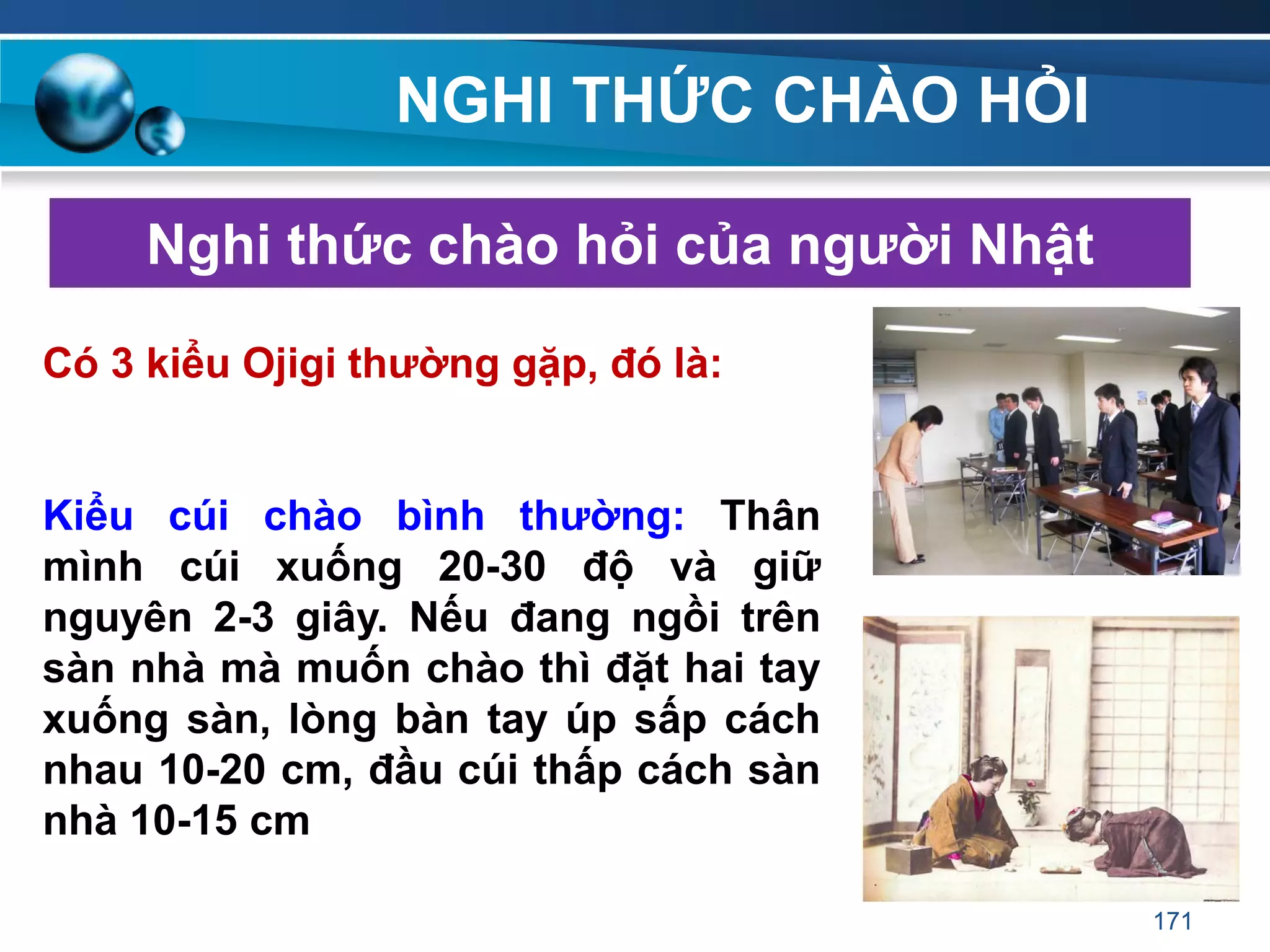 NGHI THỨC CHÀO HỎI

Nghi thức chào hỏi của người Nhật

Có 3 kiểu Ojigi thường gặp, đó là:

Kiểu cúi chào bình thường: Thân mình cúi xuống 20-30 độ và giữ nguyên 2-3 giây. Nếu đang ngồi trên sàn nhà mà muốn chào thì đặt hai tay xuống sàn, lòng bàn tay úp sấp cách nhau 10-20 cm, đầu cúi thấp cách sàn nhà 10-15 cm

171